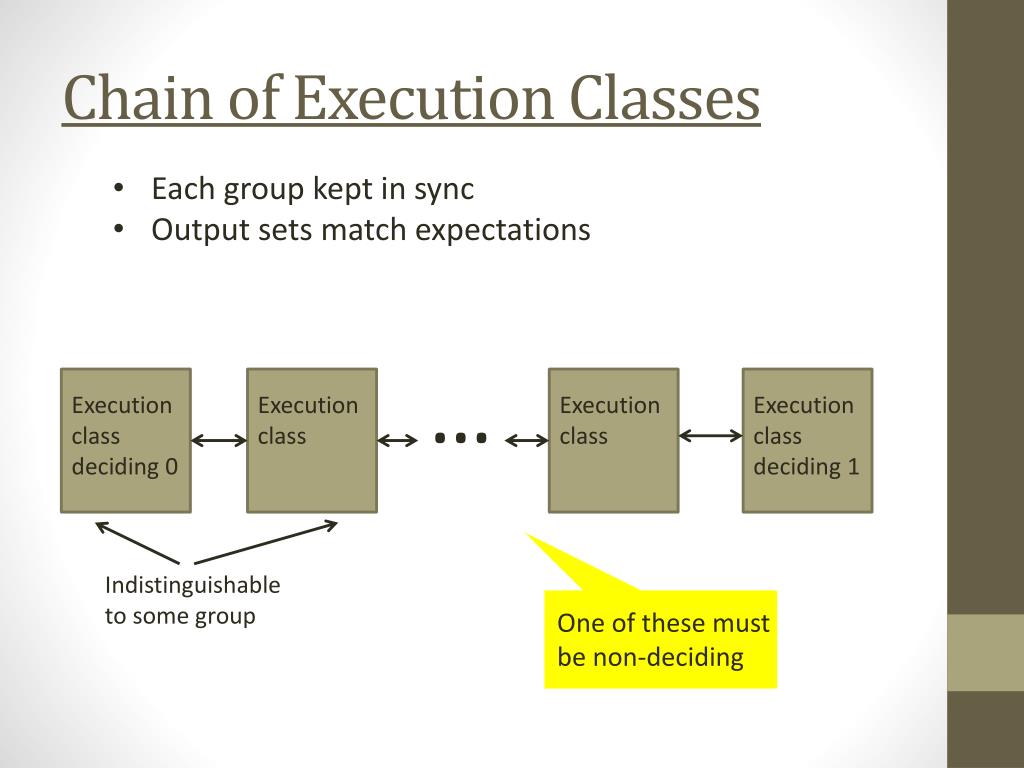 Chain of Execution Classes

• Each group kept in sync
• Output sets match expectations

Execution class deciding 0

Execution class

…

Execution class

Execution class deciding 1

Indistinguishable to some group

One of these must be non-deciding